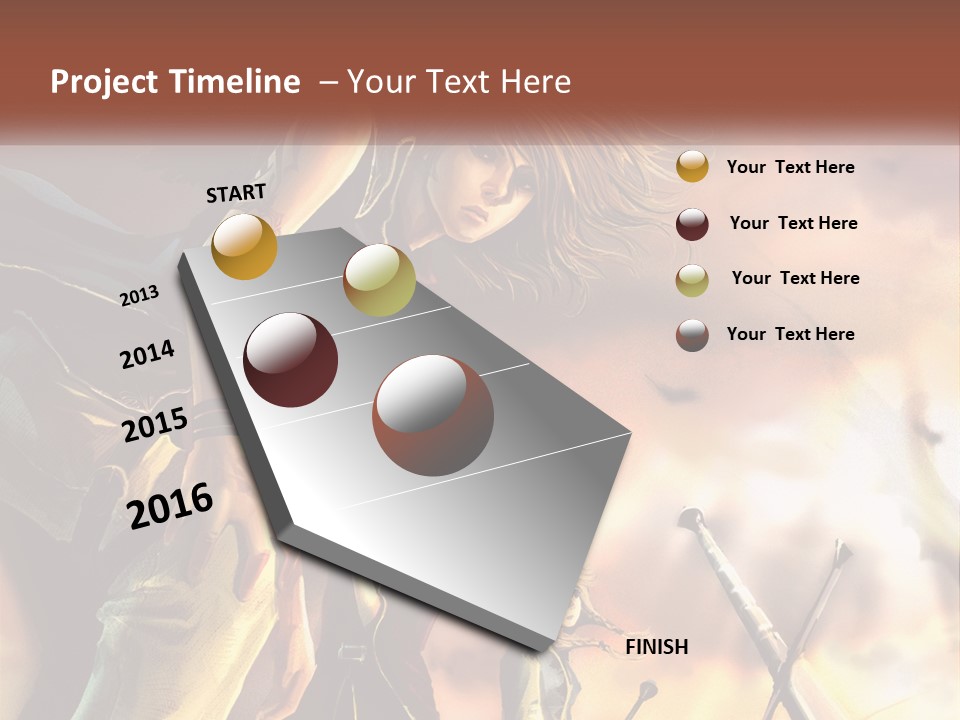 Project Timeline – Your Text Here

START

2013

2014

2015

2016

FINISH

Your Text Here

Your Text Here

Your Text Here

Your Text Here